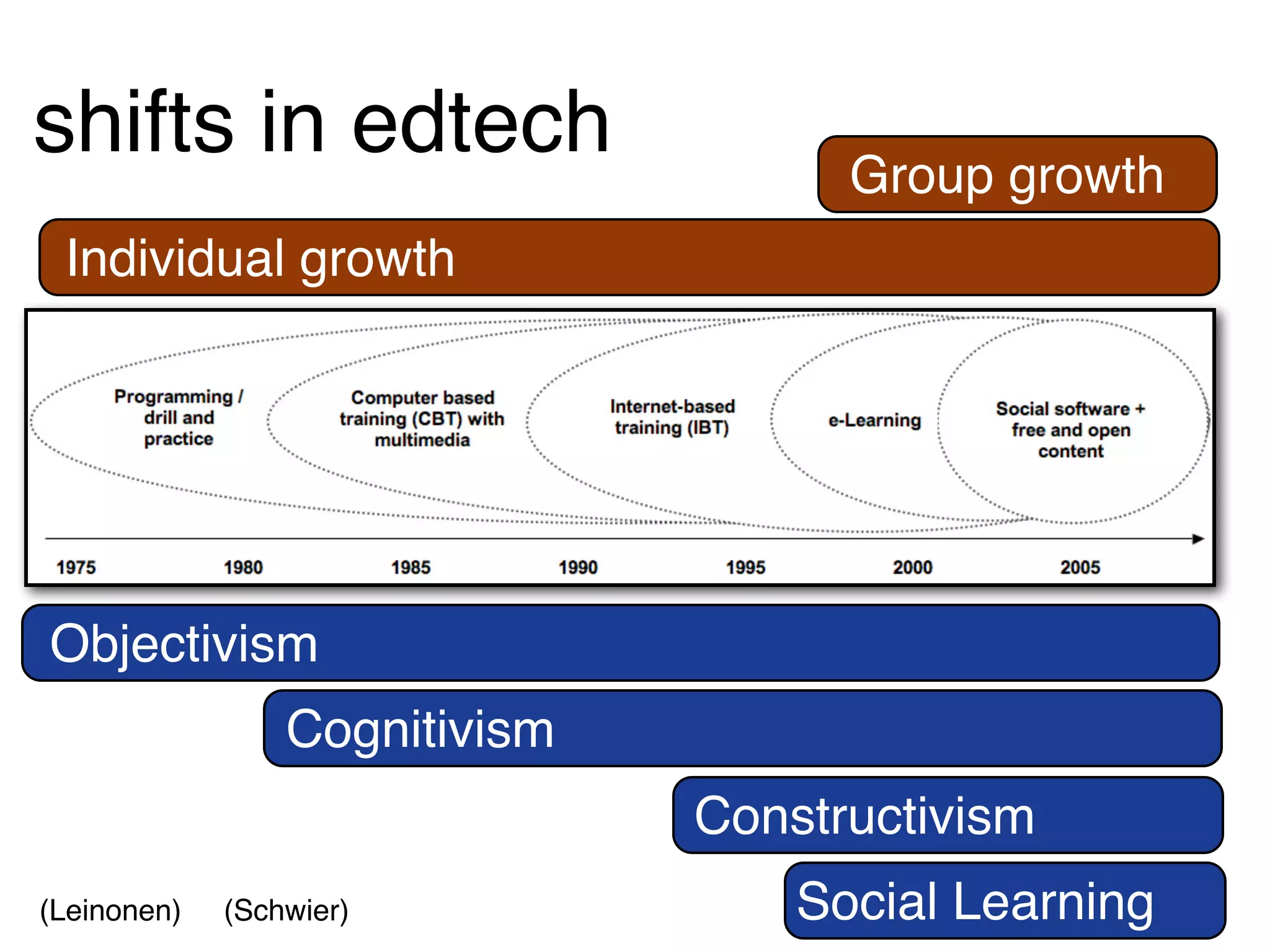 shifts in edtech

Group growth

Individual growth

Programming / drill and practice

Computer based training (CBT) with multimedia

Internet-based training (IBT)

e-Learning

Social software + free and open content

1975 1980 1985 1990 1995 2000 2005

Objectivism

Cognitivism

Constructivism

Social Learning

(Leinonen) (Schwier)